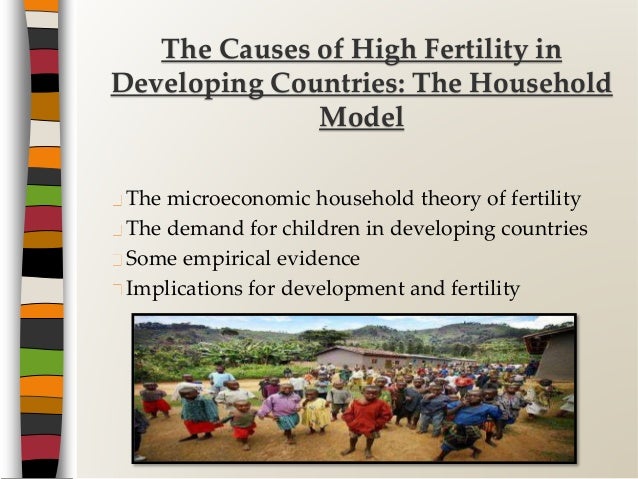 The Causes of High Fertility in Developing Countries: The Household Model

The microeconomic household theory of fertility
The demand for children in developing countries
Some empirical evidence
Implications for development and fertility